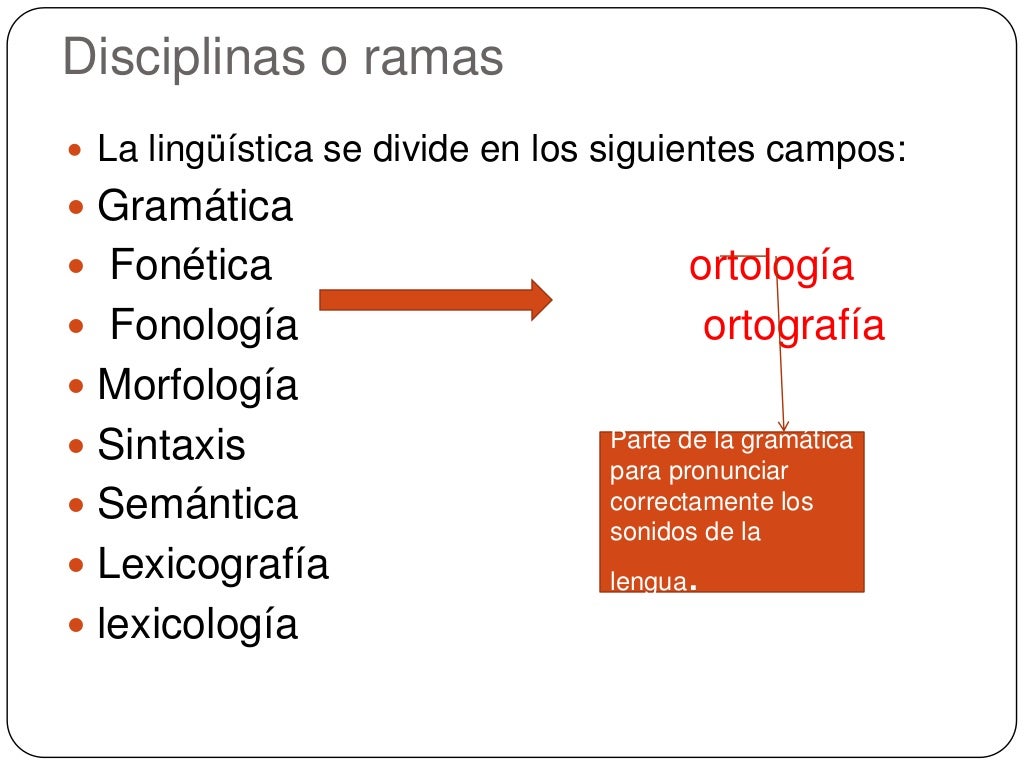 Disciplinas o ramas

La lingüística se divide en los siguientes campos:
Gramática
Fonética
Fonología
Morfología
Sintaxis
Semántica
Lexicografía
lexicología

ortología
ortografía

Parte de la gramática para pronunciar correctamente los sonidos de la lengua.